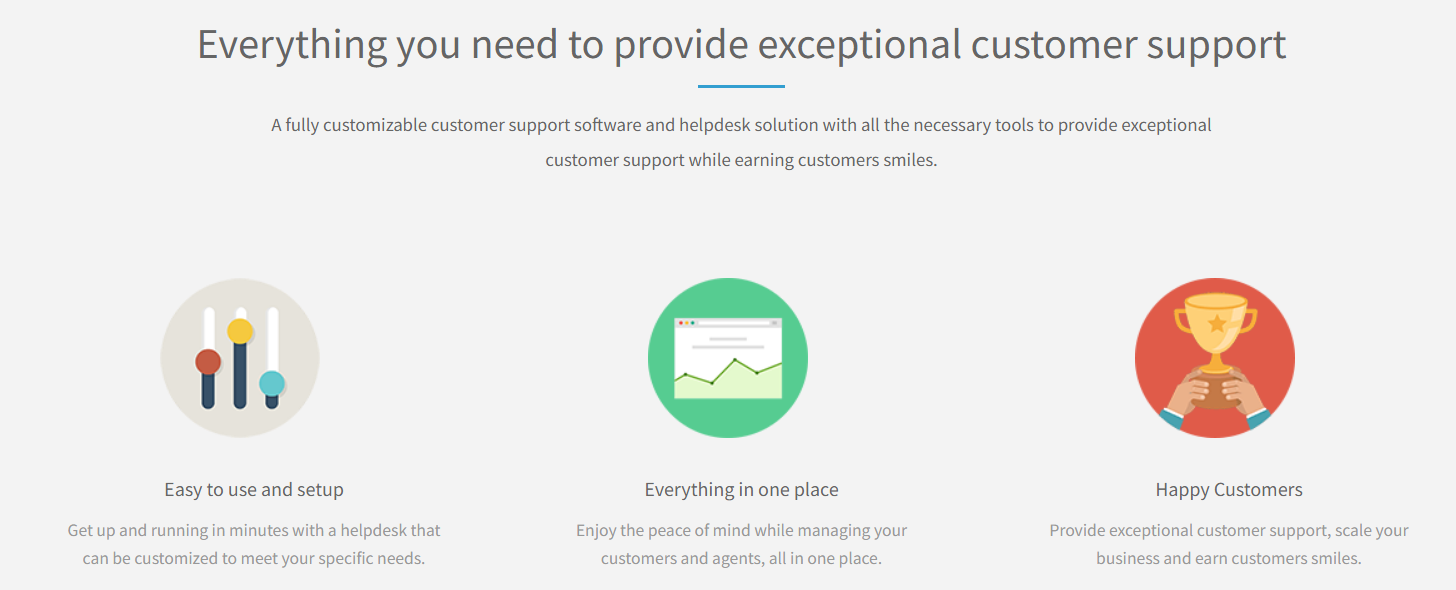 Everything you need to provide exceptional customer support

A fully customizable customer support software and helpdesk solution with all the necessary tools to provide exceptional customer support while earning customers smiles.

Easy to use and setup

Get up and running in minutes with a helpdesk that can be customized to meet your specific needs.

Everything in one place

Enjoy the peace of mind while managing your customers and agents, all in one place.

Happy Customers

Provide exceptional customer support, scale your business and earn customers smiles.